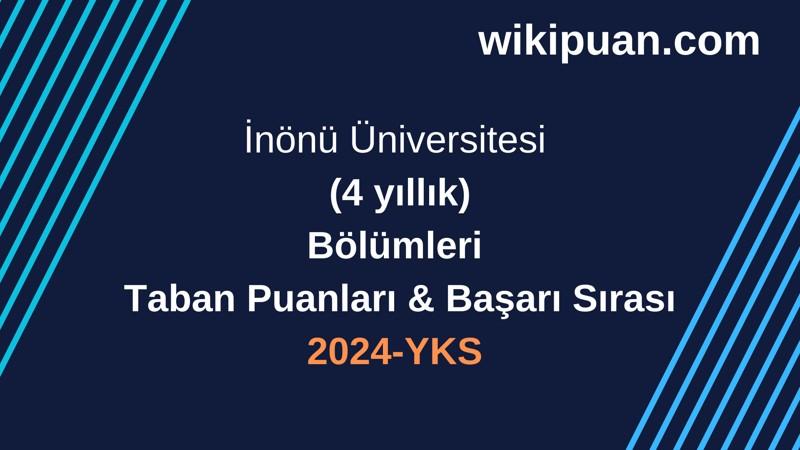 wikipuan.com

İnönü Üniversitesi
(4 yıllık)
Bölümleri
Taban Puanları & Başarı Sırası
2024-YKS